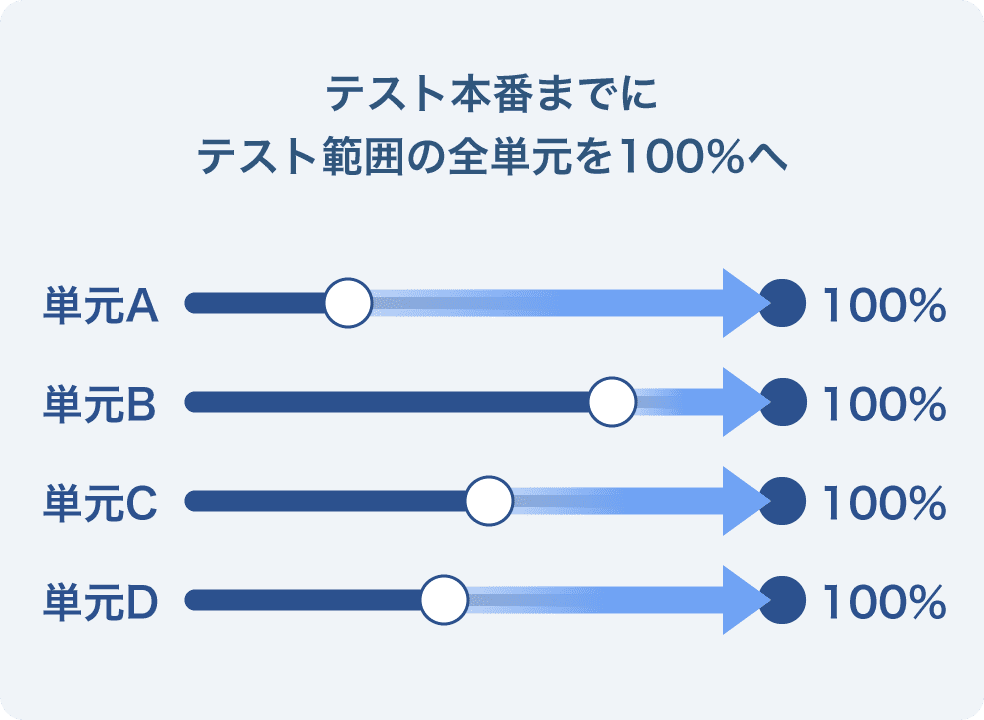 テスト本番までに
テスト範囲の全単元を100%へ

単元A 100%

単元B 100%

単元C 100%

単元D 100%